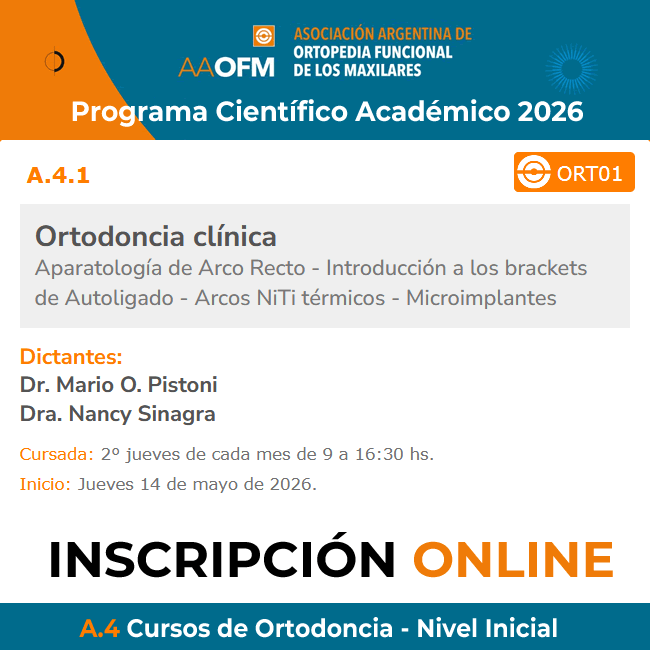 AAOFM
ASOCIACIÓN ARGENTINA DE ORTOPEDIA FUNCIONAL DE LOS MAXILARES

Programa Científico Académico 2026

A.4.1

ORT01

Ortodoncia clínica
Aparatología de Arco Recto - Introducción a los brackets de Autoligado - Arcos NiTi térmicos - Microimplantes

Dictantes:
Dr. Mario O. Pistoni
Dra. Nancy Sinagra

Cursada: 2º jueves de cada mes de 9 a 16:30 hs.
Inicio: Jueves 14 de mayo de 2026.

INSCRIPCIÓN ONLINE

A.4 Cursos de Ortodoncia - Nivel Inicial